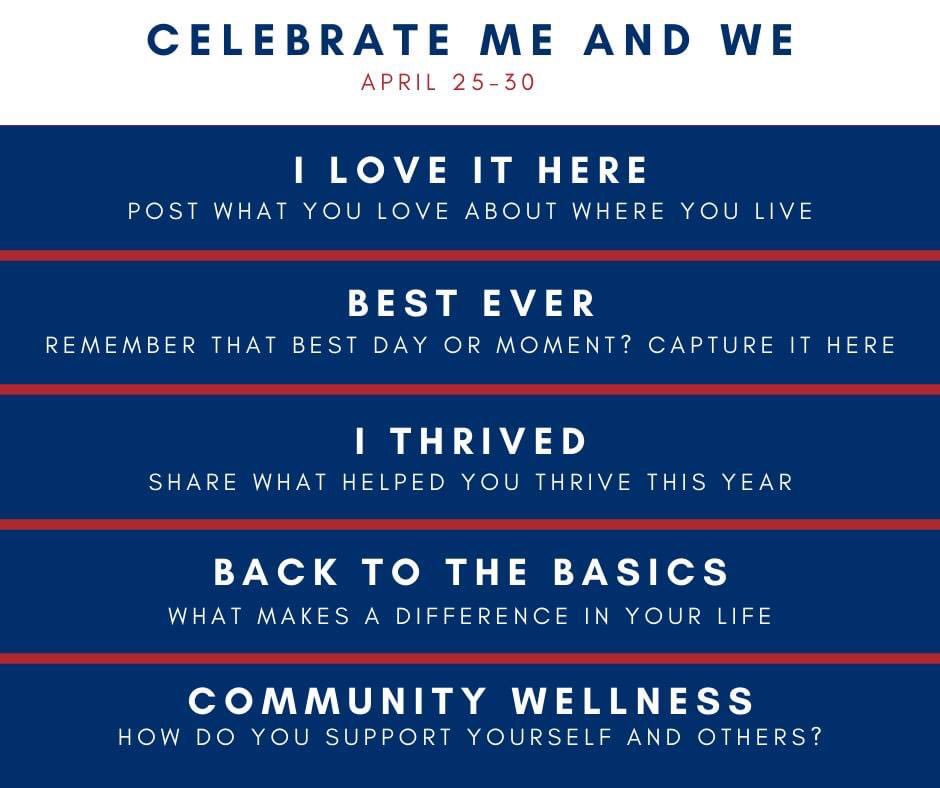 CELEBRATE ME AND WE
APRIL 25-30

I LOVE IT HERE
POST WHAT YOU LOVE ABOUT WHERE YOU LIVE

BEST EVER
REMEMBER THAT BEST DAY OR MOMENT? CAPTURE IT HERE

I THRIVED
SHARE WHAT HELPED YOU THRIVE THIS YEAR

BACK TO THE BASICS
WHAT MAKES A DIFFERENCE IN YOUR LIFE

COMMUNITY WELLNESS
HOW DO YOU SUPPORT YOURSELF AND OTHERS?